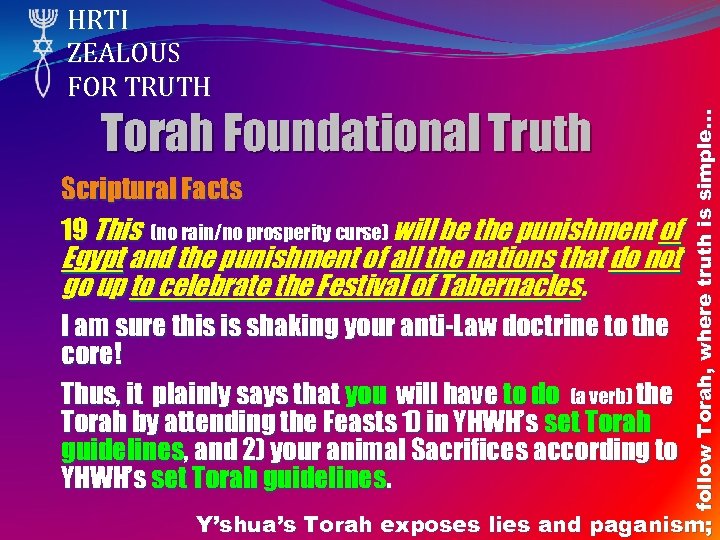 HRTI
ZEALOUS
FOR TRUTH

Torah Foundational Truth

Scriptural Facts

19 This (no rain/no prosperity curse) will be the punishment of Egypt and the punishment of all the nations that do not go up to celebrate the Festival of Tabernacles.

I am sure this is shaking your anti-Law doctrine to the core!

Thus, it plainly says that you will have to do (a verb) the Torah by attending the Feasts 1) in YHWH's set Torah guidelines, and 2) your animal Sacrifices according to YHWH's set Torah guidelines.

Y'shua's Torah exposes lies and paganism; follow Torah, where truth is simple...